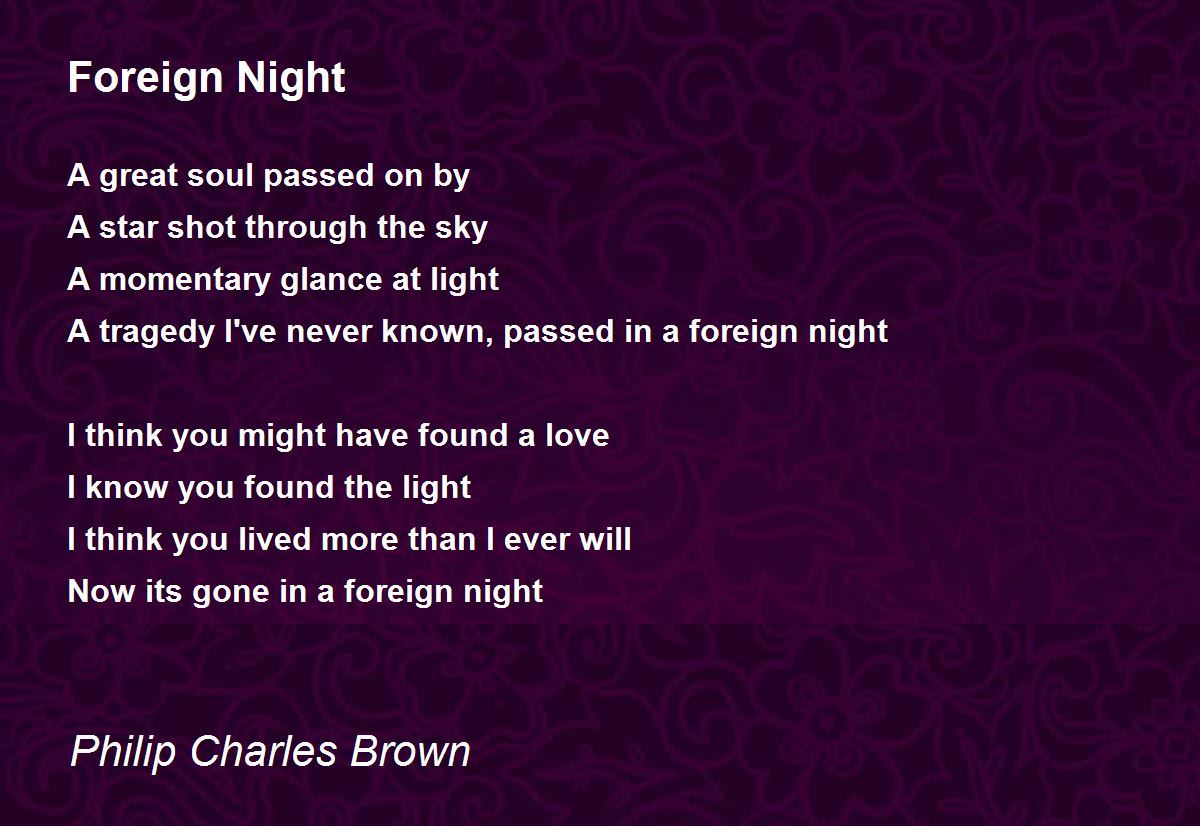 Foreign Night

A great soul passed on by
A star shot through the sky
A momentary glance at light
A tragedy I've never known, passed in a foreign night

I think you might have found a love
I know you found the light
I think you lived more than I ever will
Now its gone in a foreign night

Philip Charles Brown